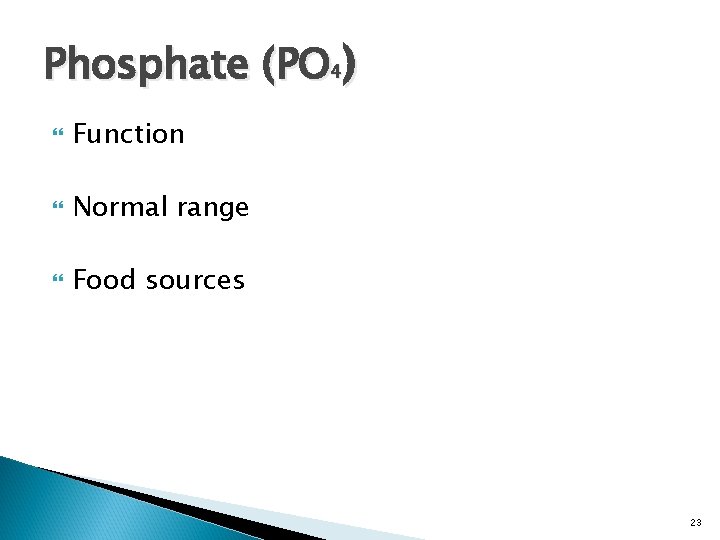 Phosphate ($PO_4$)

Function

Normal range

Food sources

23